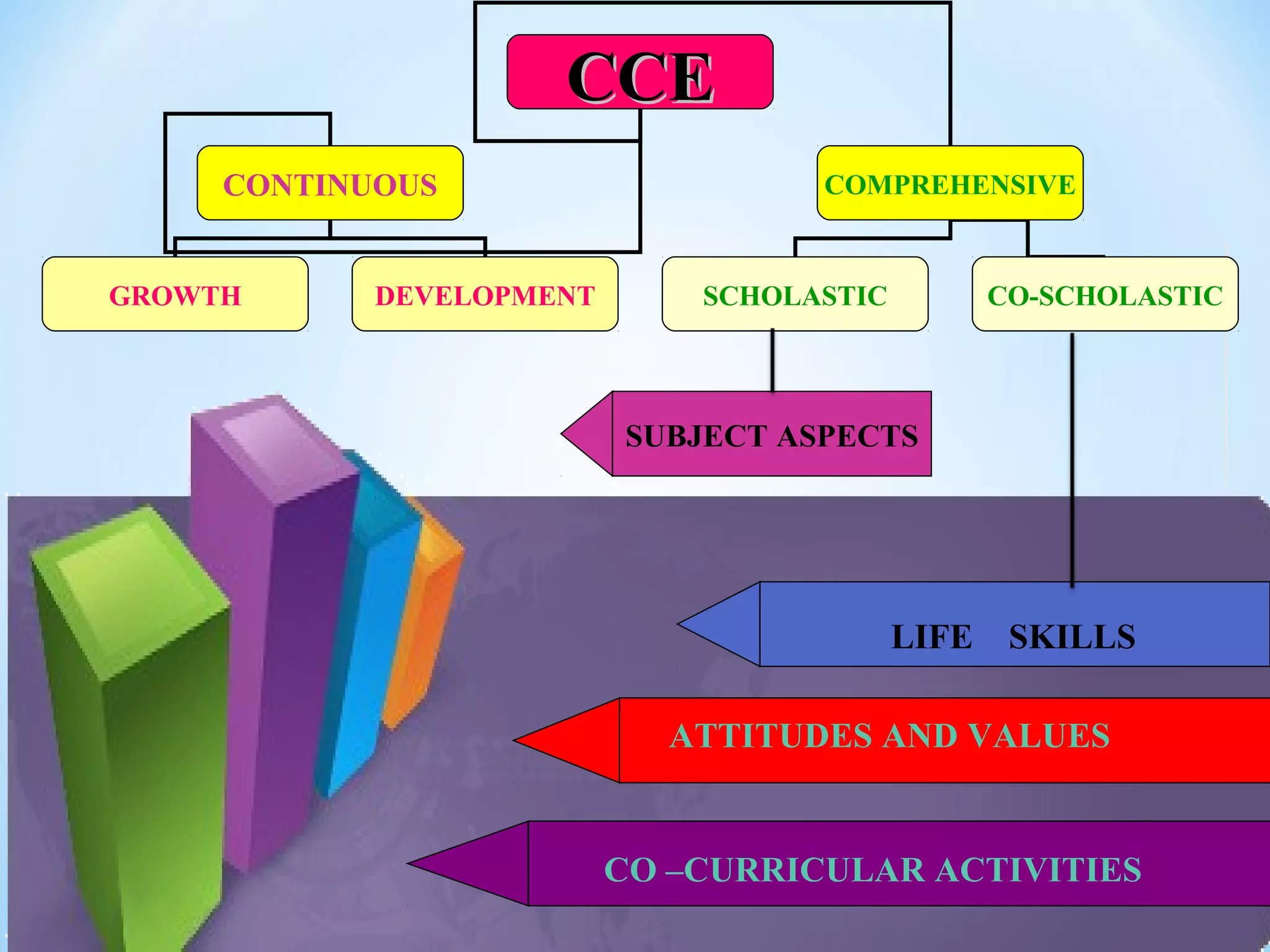 CCE

CONTINUOUS

COMPREHENSIVE

GROWTH

DEVELOPMENT

SCHOLASTIC

CO-SCHOLASTIC

SUBJECT ASPECTS

LIFE SKILLS

ATTITUDES AND VALUES

CO –CURRICULAR ACTIVITIES